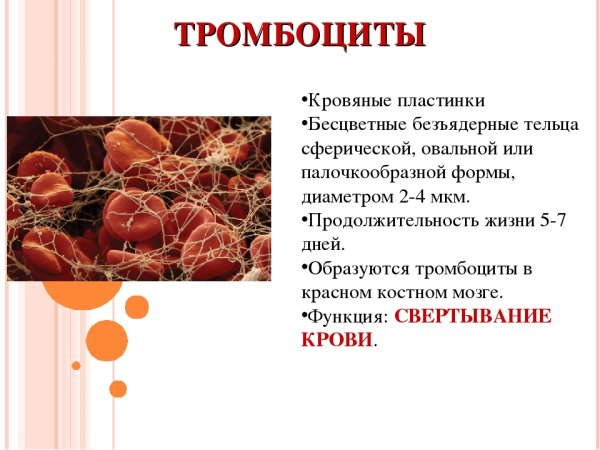 ТРОМБОЦИТЫ

•Кровяные пластинки
•Бесцветные безъядерные тельца сферической, овальной или палочкообразной формы, диаметром 2-4 мкм.
•Продолжительность жизни 5-7 дней.
•Образуются тромбоциты в красном костном мозге.
•Функция: СВЕРТЫВАНИЕ КРОВИ.